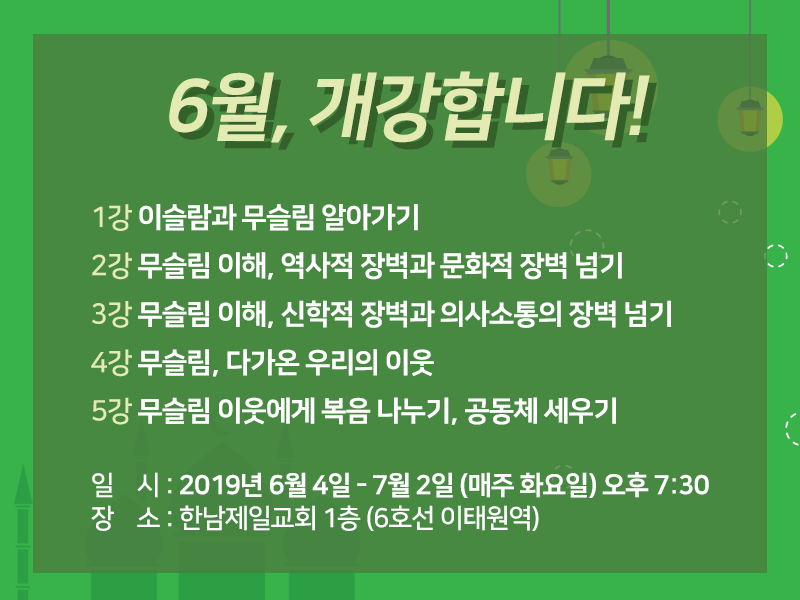 6월, 개강합니다!

1강 이슬람과 무슬림 알아가기
2강 무슬림 이해, 역사적 장벽과 문화적 장벽 넘기
3강 무슬림 이해, 신학적 장벽과 의사소통의 장벽 넘기
4강 무슬림, 다가온 우리의 이웃
5강 무슬림 이웃에게 복음 나누기, 공동체 세우기

일 시 : 2019년 6월 4일 - 7월 2일 (매주 화요일) 오후 7:30
장 소 : 한남제일교회 1층 (6호선 이태원역)